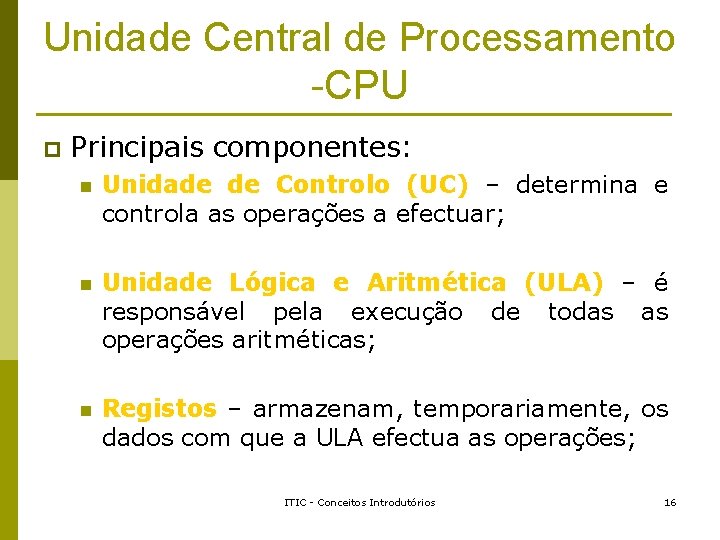 Unidade Central de Processamento -CPU

Principais componentes:

Unidade de Controlo (UC) – determina e controla as operações a efectuar;

Unidade Lógica e Aritmética (ULA) – é responsável pela execução de todas as operações aritméticas;

Registos – armazenam, temporariamente, os dados com que a ULA efectua as operações;

ITIC - Conceitos Introdutórios

16